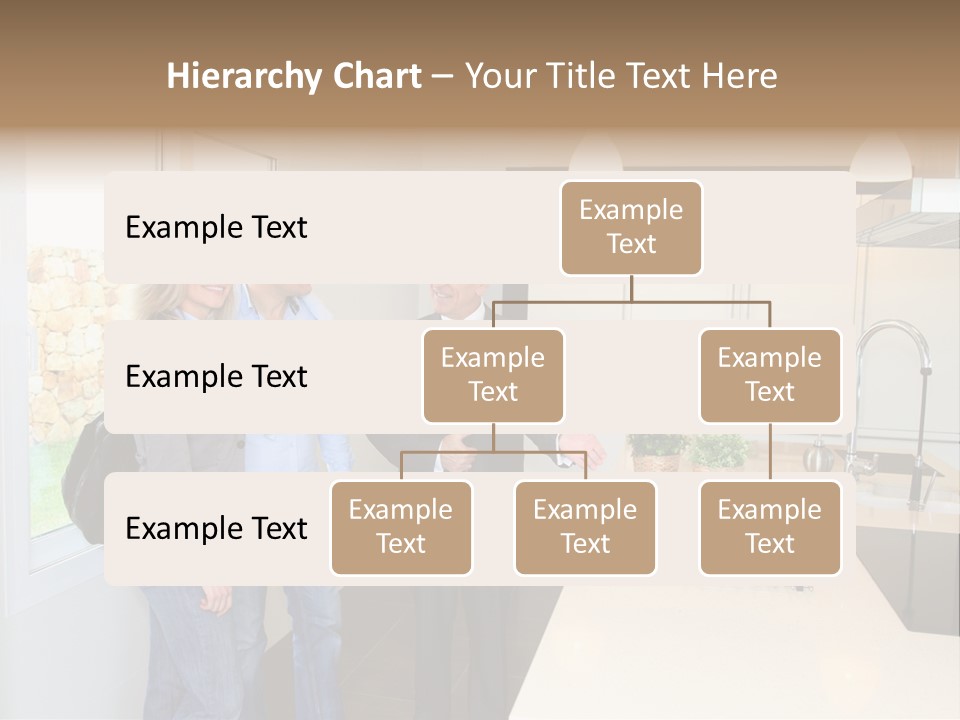 Hierarchy Chart – Your Title Text Here

Example Text

Example Text

Example Text

Example Text

Example Text

Example Text

Example Text

Example Text

Example Text